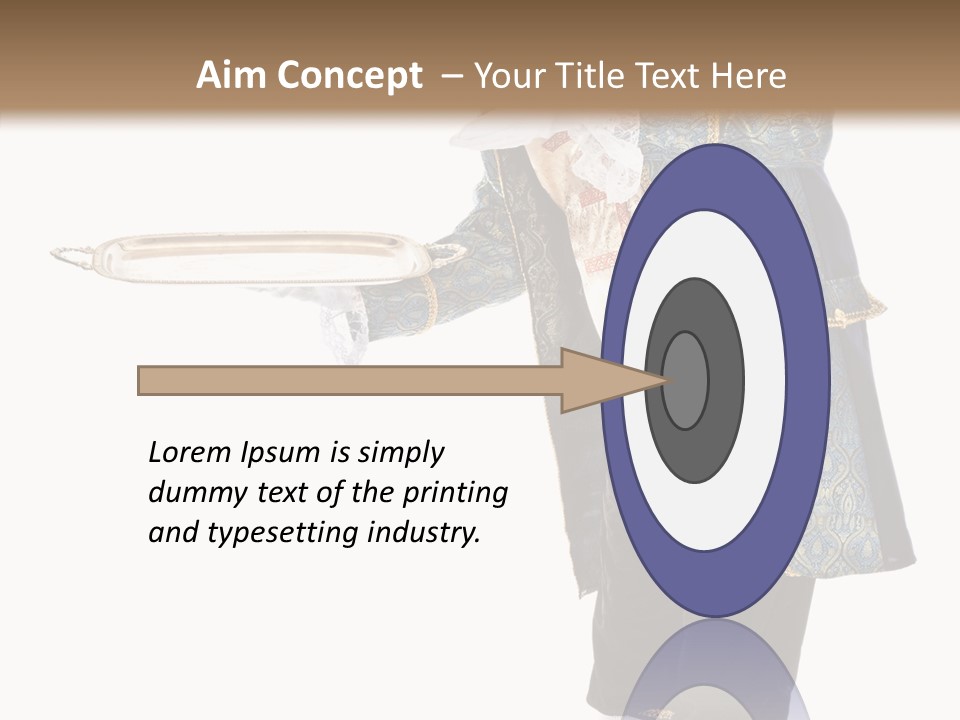 Aim Concept – Your Title Text Here

Lorem Ipsum is simply dummy text of the printing and typesetting industry.